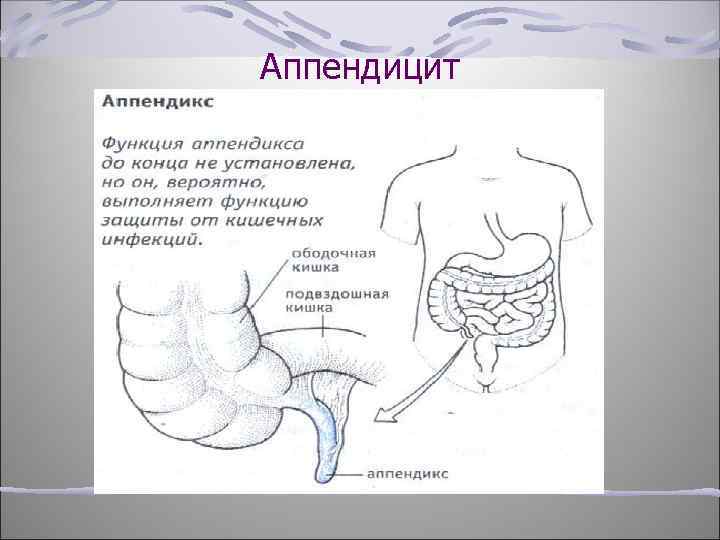 Аппендицит

Аппендикс

Функция аппендикса до конца не установлена, но он, вероятно, выполняет функцию защиты от кишечных инфекций.

ободочная кишка

подвздошная кишка

аппендикс